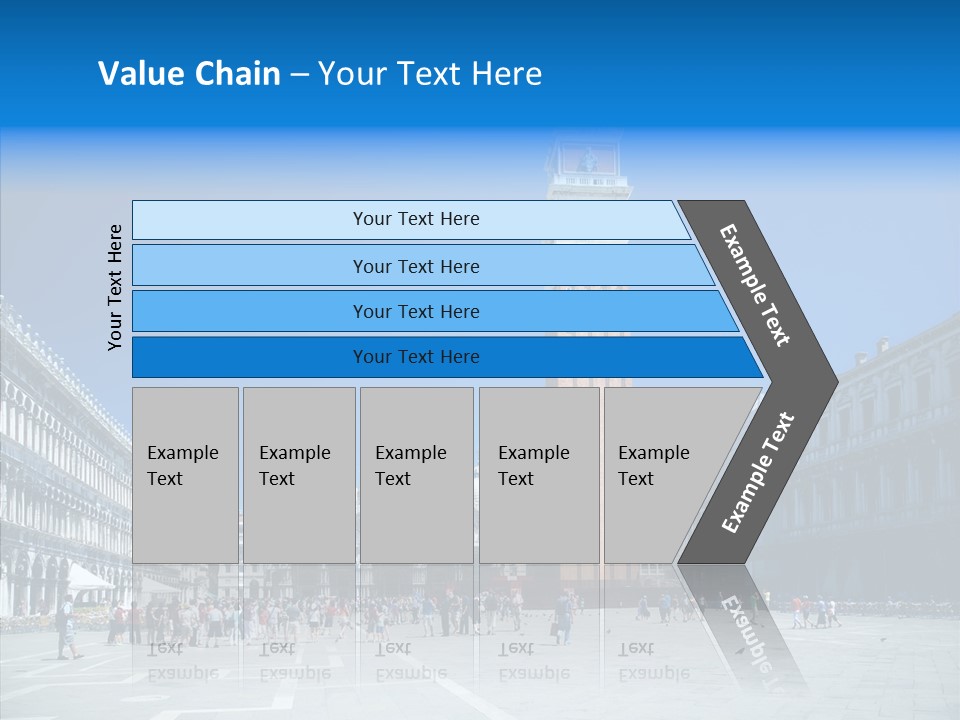 Value Chain – Your Text Here

Your Text Here

Your Text Here

Your Text Here

Your Text Here

Your Text Here

Example Text

Example Text

Example Text

Example Text

Example Text

Example Text

Example Text